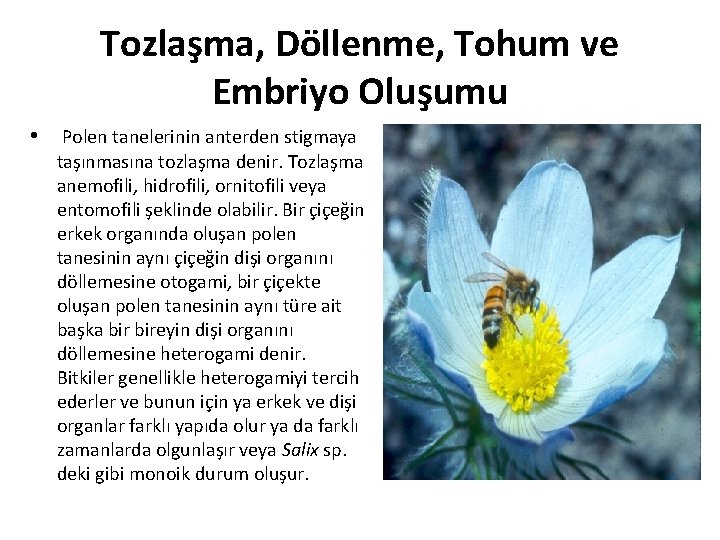 Tozlaşma, Döllenme, Tohum ve Embriyo Oluşumu

• Polen tanelerinin anterden stigmaya taşınmasına tozlaşma denir. Tozlaşma anemofili, hidrofili, ornitofili veya entomofili şeklinde olabilir. Bir çiçeğin erkek organında oluşan polen tanesinin aynı çiçeğin dişi organını döllemesine otogami, bir çiçekte oluşan polen tanesinin aynı türe ait başka bir bireyin dişi organını döllemesine heterogami denir. Bitkiler genellikle heterogamiyi tercih ederler ve bunun için ya erkek ve dişi organlar farklı yapıda olur ya da farklı zamanlarda olgunlaşır veya Salix sp. deki gibi monoik durum oluşur.